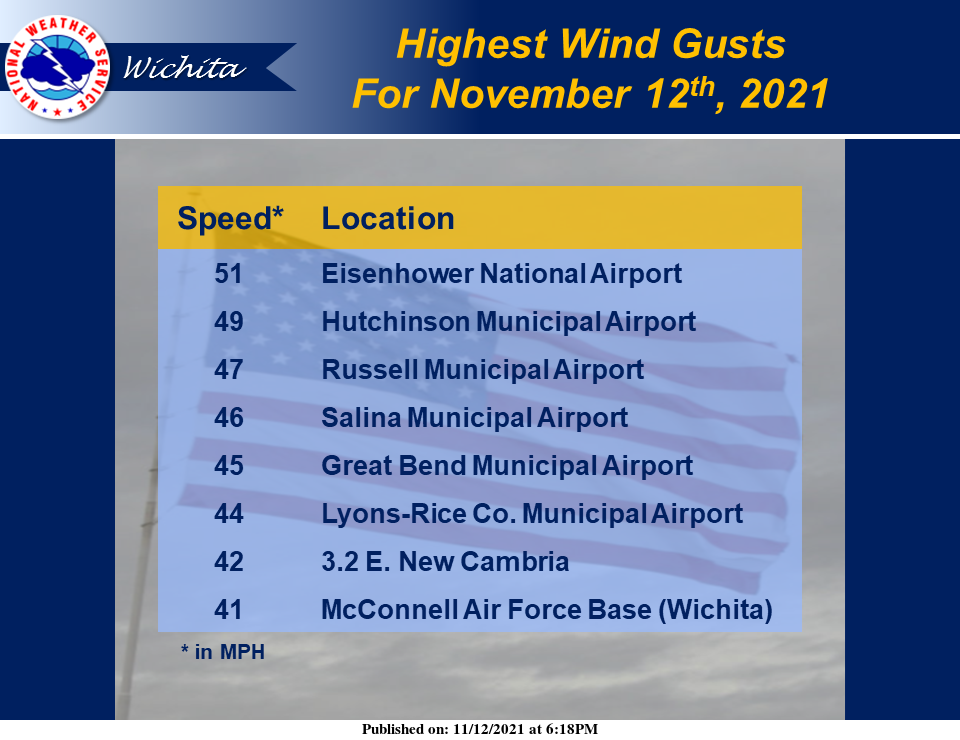 NATIONAL WEATHER SERVICE

Wichita

Highest Wind Gusts
For November 12$^{th}$, 2021

| Speed* | Location |
|---|---|
| 51 | Eisenhower National Airport |
| 49 | Hutchinson Municipal Airport |
| 47 | Russell Municipal Airport |
| 46 | Salina Municipal Airport |
| 45 | Great Bend Municipal Airport |
| 44 | Lyons-Rice Co. Municipal Airport |
| 42 | 3.2 E. New Cambria |
| 41 | McConnell Air Force Base (Wichita) |

* in MPH

Published on: 11/12/2021 at 6:18PM